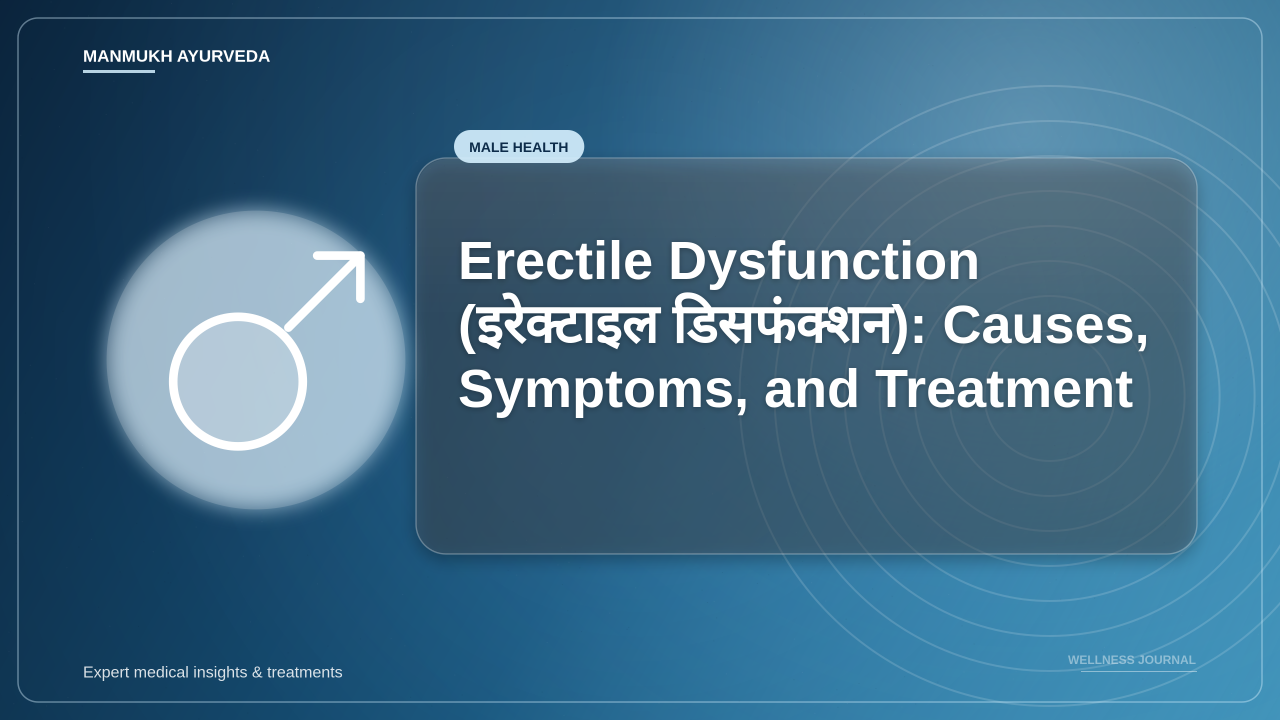 MANMUKH AYURVEDA

MALE HEALTH

Erectile Dysfunction (इरेक्टाइल डिसफंक्शन): Causes, Symptoms, and Treatment

Expert medical insights & treatments

WELLNESS JOURNAL